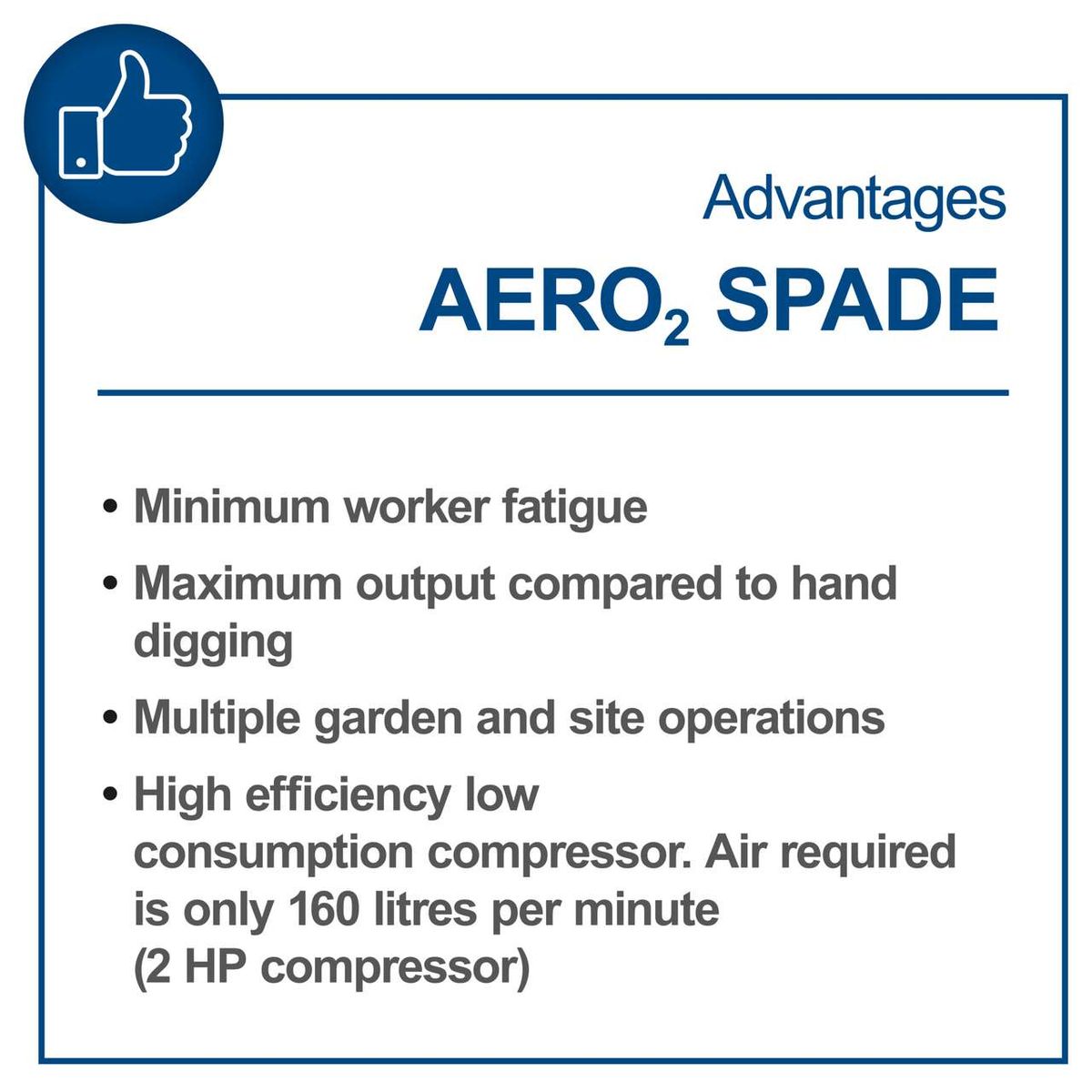 Advantages

AERO$_2$ SPADE

• Minimum worker fatigue

• Maximum output compared to hand digging

• Multiple garden and site operations

• High efficiency low consumption compressor. Air required is only 160 litres per minute (2 HP compressor)